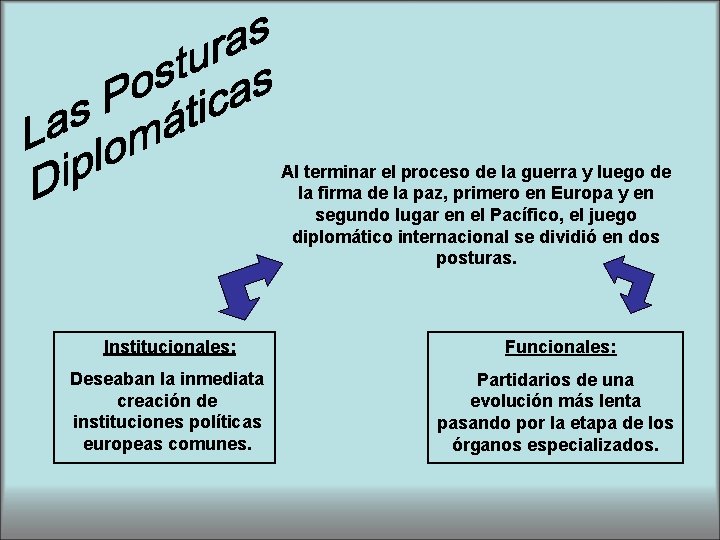 Las Posturas Diplomáticas

Al terminar el proceso de la guerra y luego de la firma de la paz, primero en Europa y en segundo lugar en el Pacífico, el juego diplomático internacional se dividió en dos posturas.

Institucionales:

Deseaban la inmediata creación de instituciones políticas europeas comunes.

Funcionales:

Partidarios de una evolución más lenta pasando por la etapa de los órganos especializados.